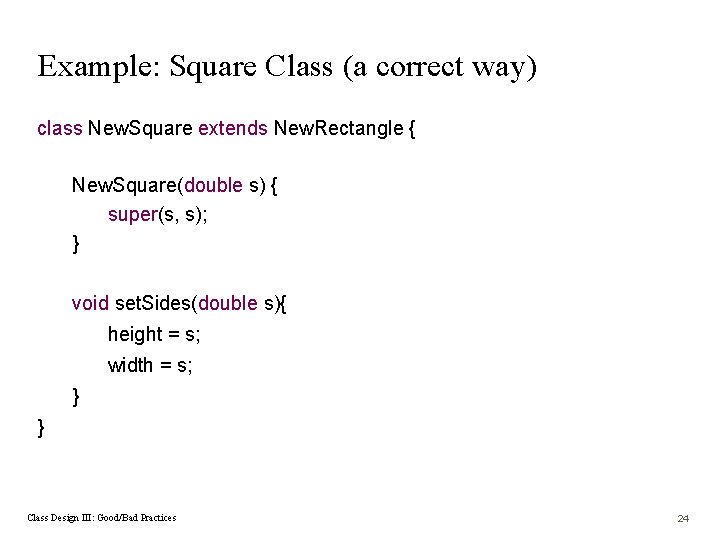 Example: Square Class (a correct way)

class NewSquare extends NewRectangle {

NewSquare(double s) {
super(s, s);
}

void setSides(double s){
height = s;
width = s;
}
}

Class Design III: Good/Bad Practices

24